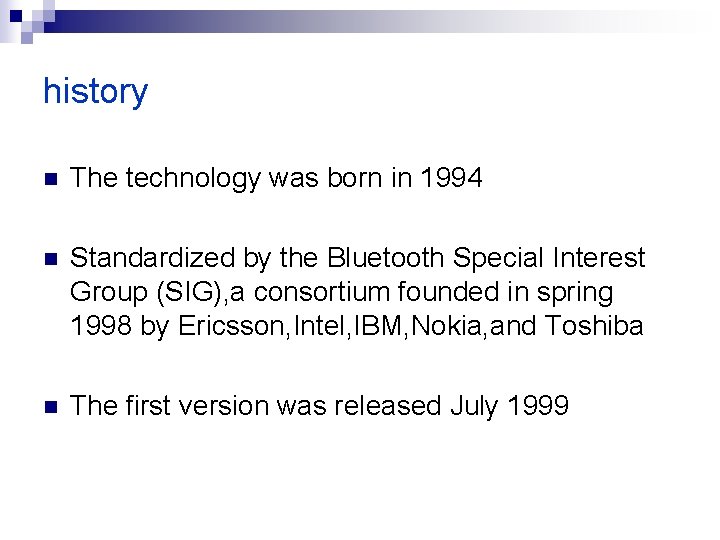 history

The technology was born in 1994

Standardized by the Bluetooth Special Interest Group (SIG),a consortium founded in spring 1998 by Ericsson,Intel,IBM,Nokia,and Toshiba

The first version was released July 1999